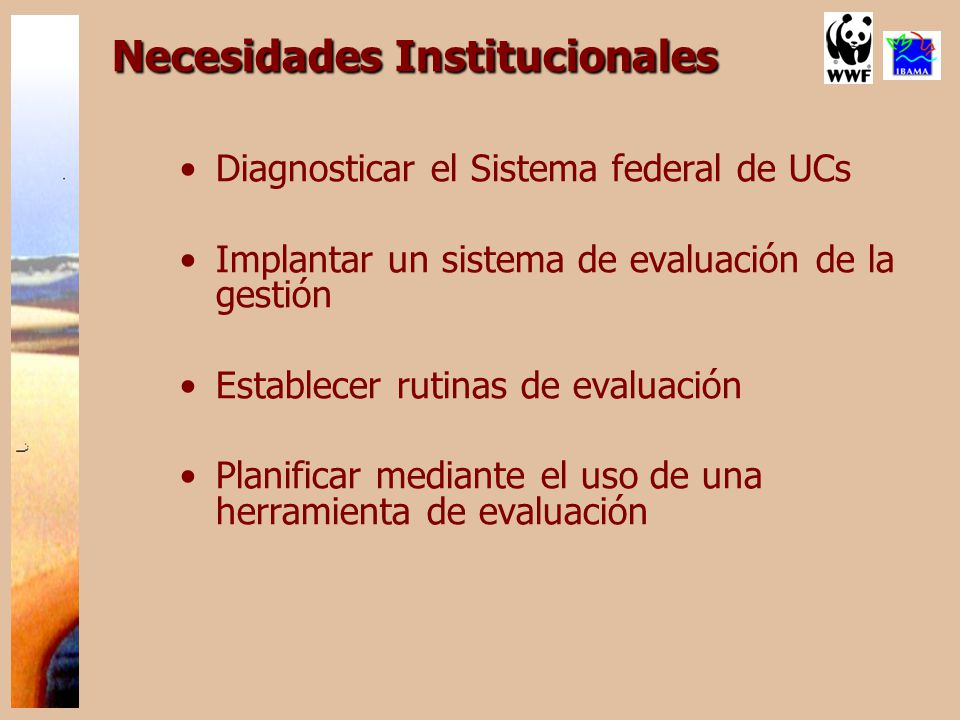 Necesidades Institucionales

WWF

IBAMA

• Diagnosticar el Sistema federal de UCs

• Implantar un sistema de evaluación de la gestión

• Establecer rutinas de evaluación

• Planificar mediante el uso de una herramienta de evaluación